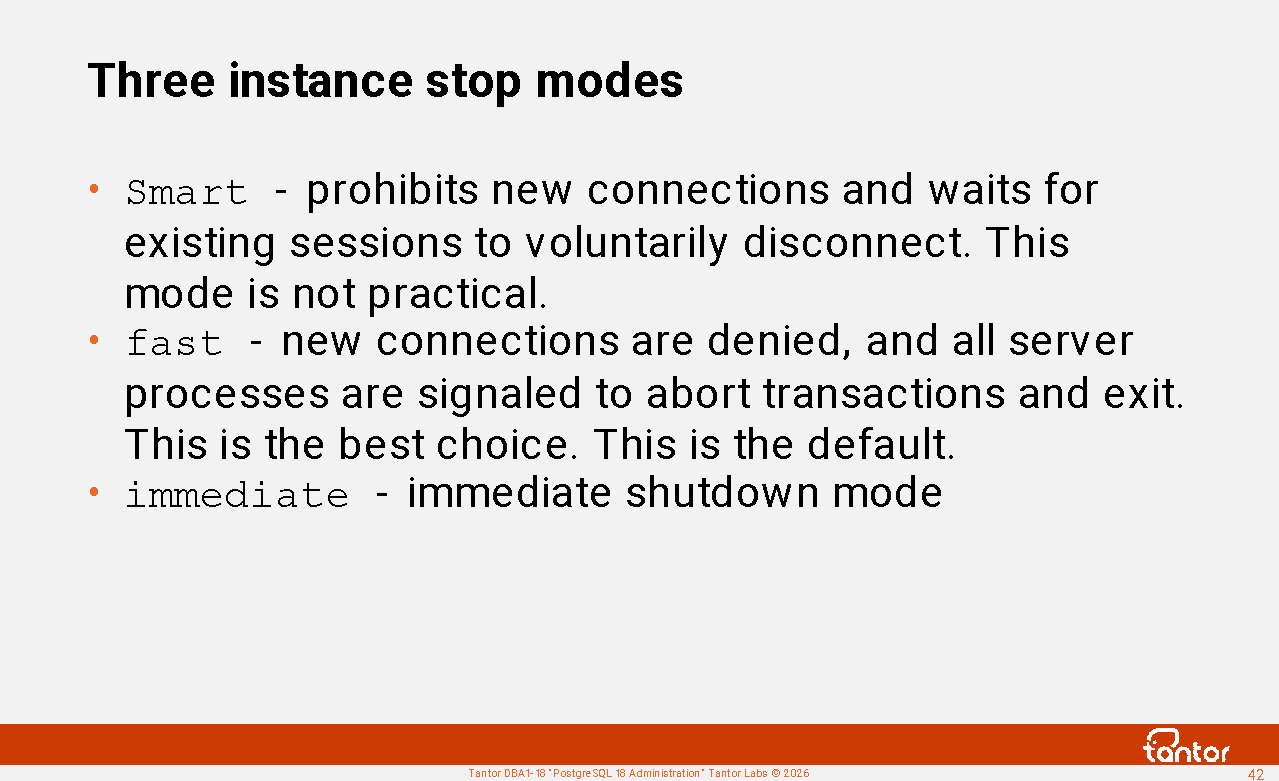 Three instance stop modes

• Smart - prohibits new connections and waits for existing sessions to voluntarily disconnect. This mode is not practical.
• fast - new connections are denied, and all server processes are signaled to abort transactions and exit. This is the best choice. This is the default.
• immediate - immediate shutdown mode

tantor

Tantor DBA1-18 "PostgreSQL 18 Administration" Tantor Labs © 2026

42